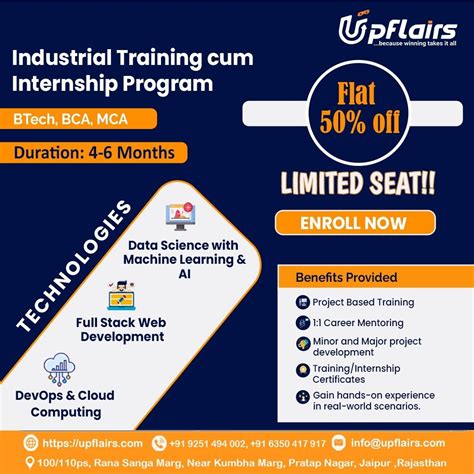 UpFlairs
...because winning takes it all

Industrial Training cum Internship Program

BTech, BCA, MCA

Duration: 4-6 Months

Flat 50% off

LIMITED SEAT!!

ENROLL NOW

TECHNOLOGIES

Data Science with Machine Learning & AI

Full Stack Web Development

DevOps & Cloud Computing

Benefits Provided

Project Based Training

1:1 Career Mentoring

Minor and Major project development

Training/Internship Certificates

Gain hands-on experience in real-world scenarios.

https://upflairs.com
+91 9251 494 002, +91 6350 417 917
info@upflairs.com

100/110ps, Rana Sanga Marg, Near Kumbha Marg, Pratap Nagar, Jaipur ,Rajasthan